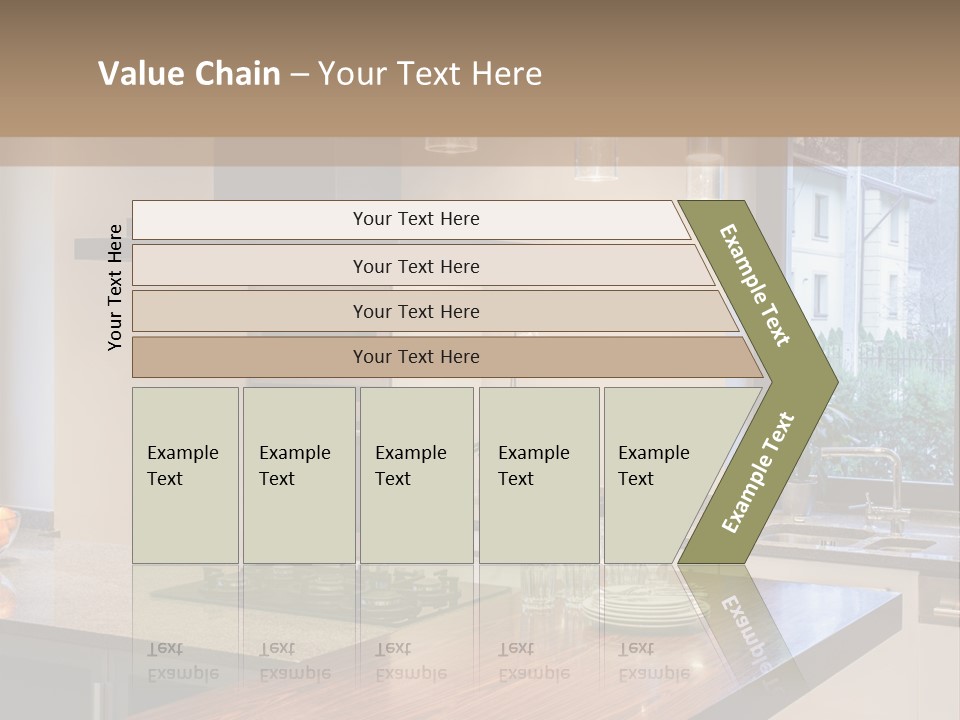 Value Chain – Your Text Here

Your Text Here

Your Text Here

Your Text Here

Your Text Here

Your Text Here

Example Text

Example Text

Example Text

Example Text

Example Text

Example Text

Example Text